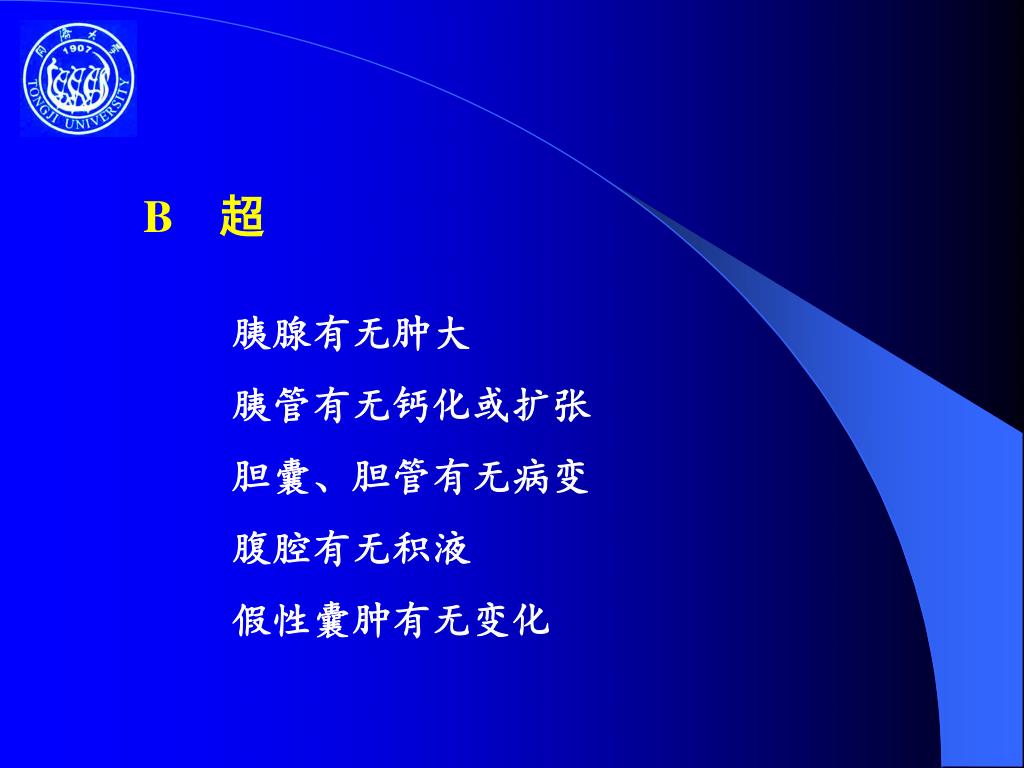 同济大学 1907 TONGJI UNIVERSITY

B 超

胰腺有无肿大

胰管有无钙化或扩张

胆囊、胆管有无病变

腹腔有无积液

假性囊肿有无变化